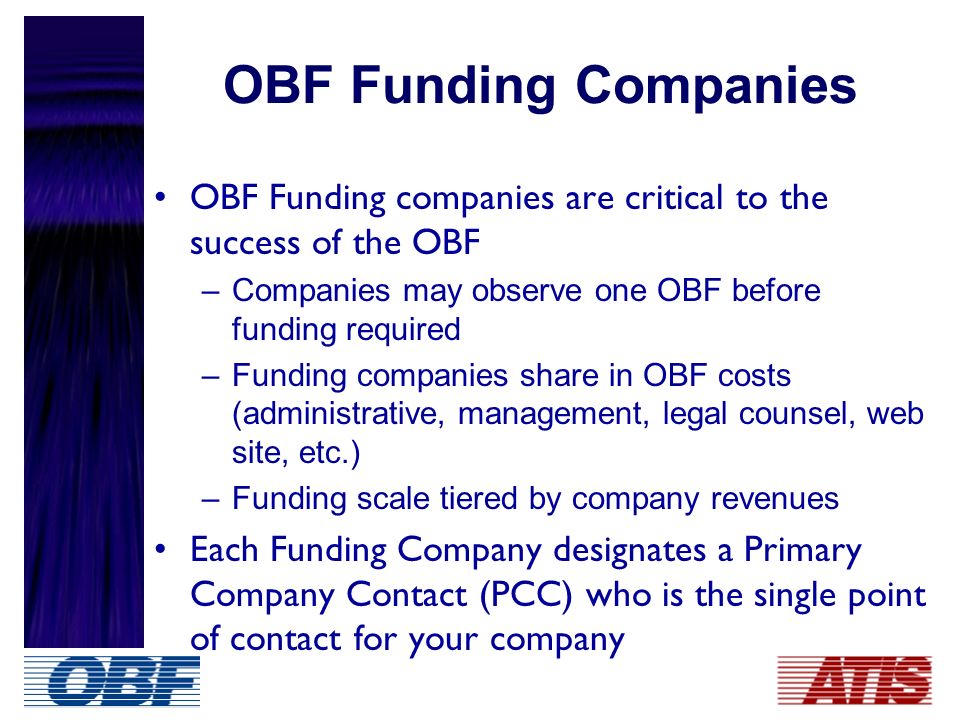 OBF Funding Companies

• OBF Funding companies are critical to the success of the OBF
 – Companies may observe one OBF before funding required
 – Funding companies share in OBF costs (administrative, management, legal counsel, web site, etc.)
 – Funding scale tiered by company revenues
• Each Funding Company designates a Primary Company Contact (PCC) who is the single point of contact for your company

OBF

ATIS